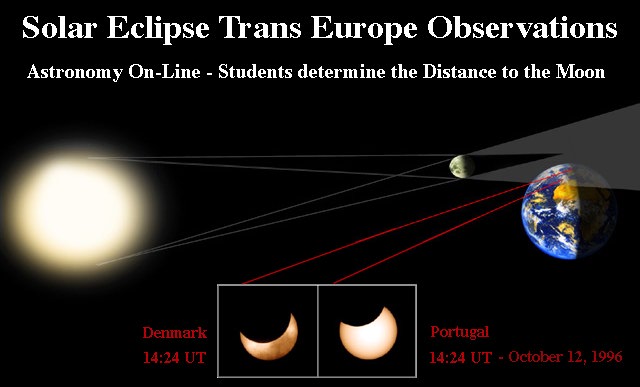 Solar Eclipse Trans Europe Observations

Astronomy On-Line - Students determine the Distance to the Moon

Denmark
14:24 UT

Portugal
14:24 UT - October 12, 1996